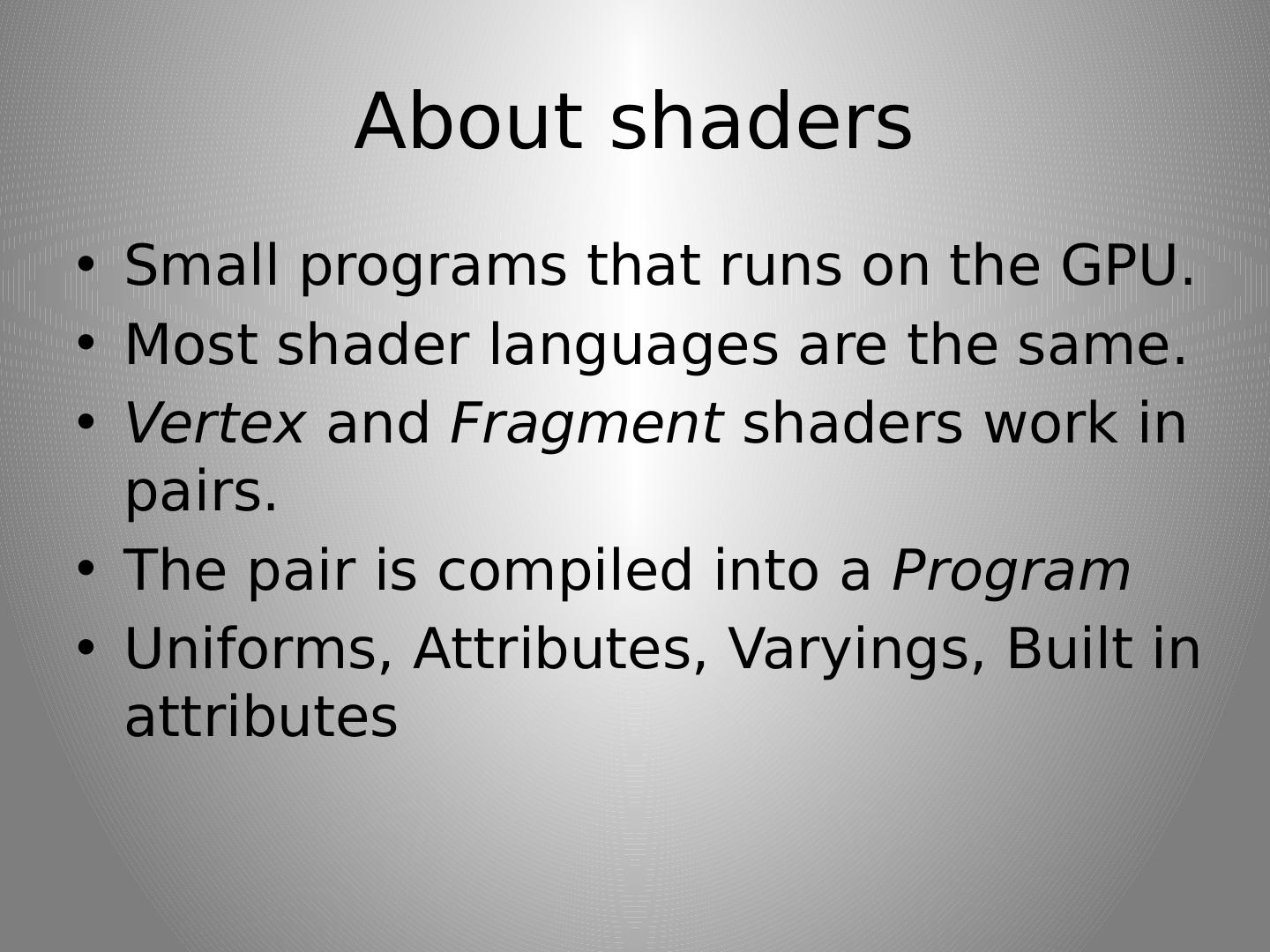 About shaders

• Small programs that runs on the GPU.
• Most shader languages are the same.
• Vertex and Fragment shaders work in pairs.
• The pair is compiled into a Program
• Uniforms, Attributes, Varyings, Built in attributes